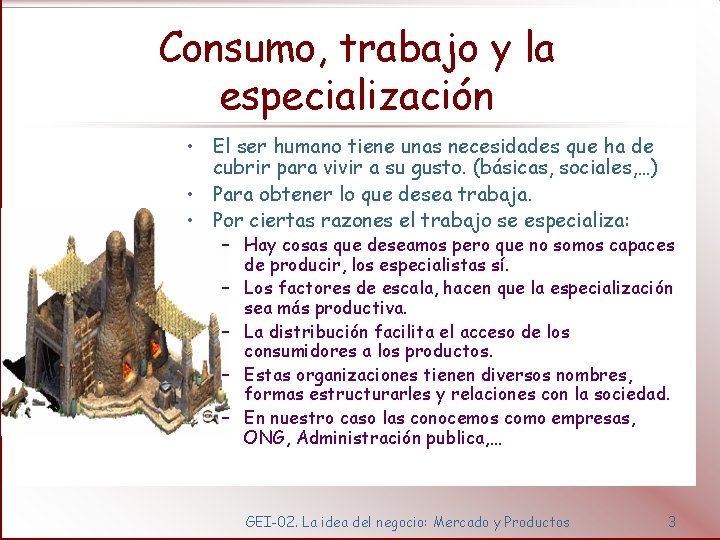 Consumo, trabajo y la especialización

• El ser humano tiene unas necesidades que ha de cubrir para vivir a su gusto. (básicas, sociales,…)
• Para obtener lo que desea trabaja.
• Por ciertas razones el trabajo se especializa:
– Hay cosas que deseamos pero que no somos capaces de producir, los especialistas sí.
– Los factores de escala, hacen que la especialización sea más productiva.
– La distribución facilita el acceso de los consumidores a los productos.
– Estas organizaciones tienen diversos nombres, formas estructurarles y relaciones con la sociedad.
– En nuestro caso las conocemos como empresas, ONG, Administración publica,…

GEI-02. La idea del negocio: Mercado y Productos 3